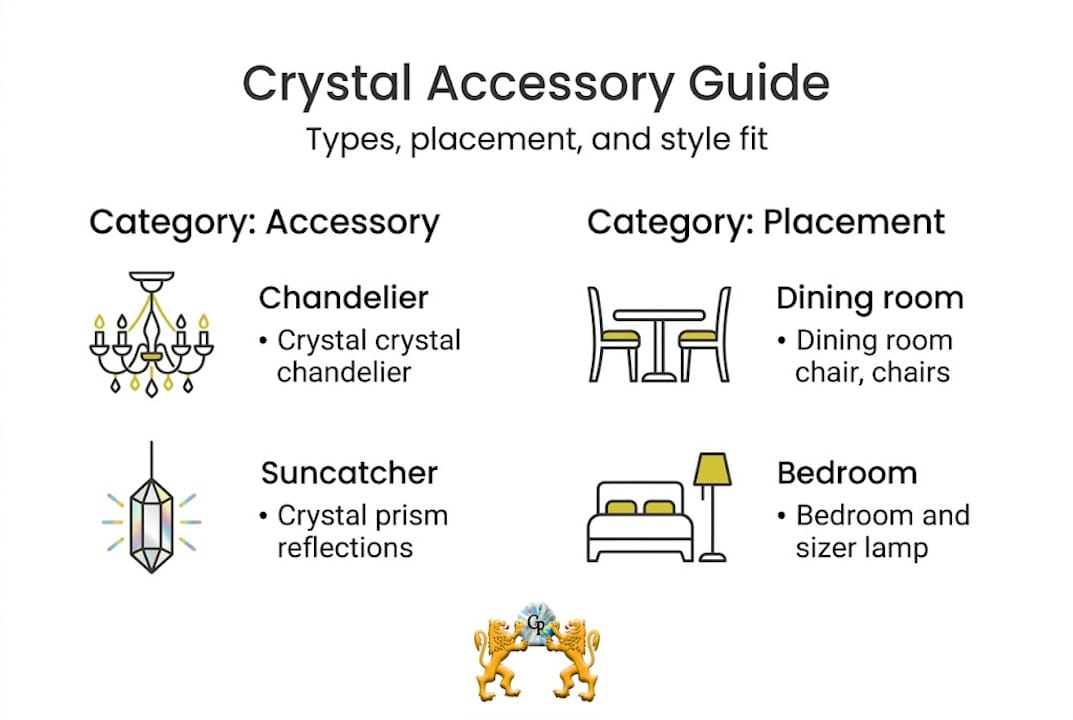 Crystal Accessory Guide
Types, placement, and style fit

Category: Accessory

Chandelier
• Crystal crystal chandelier

Suncatcher
• Crystal prism reflections

Category: Placement

Dining room
• Dining room chair, chairs

Bedroom
• Bedroom and sizer lamp

GP